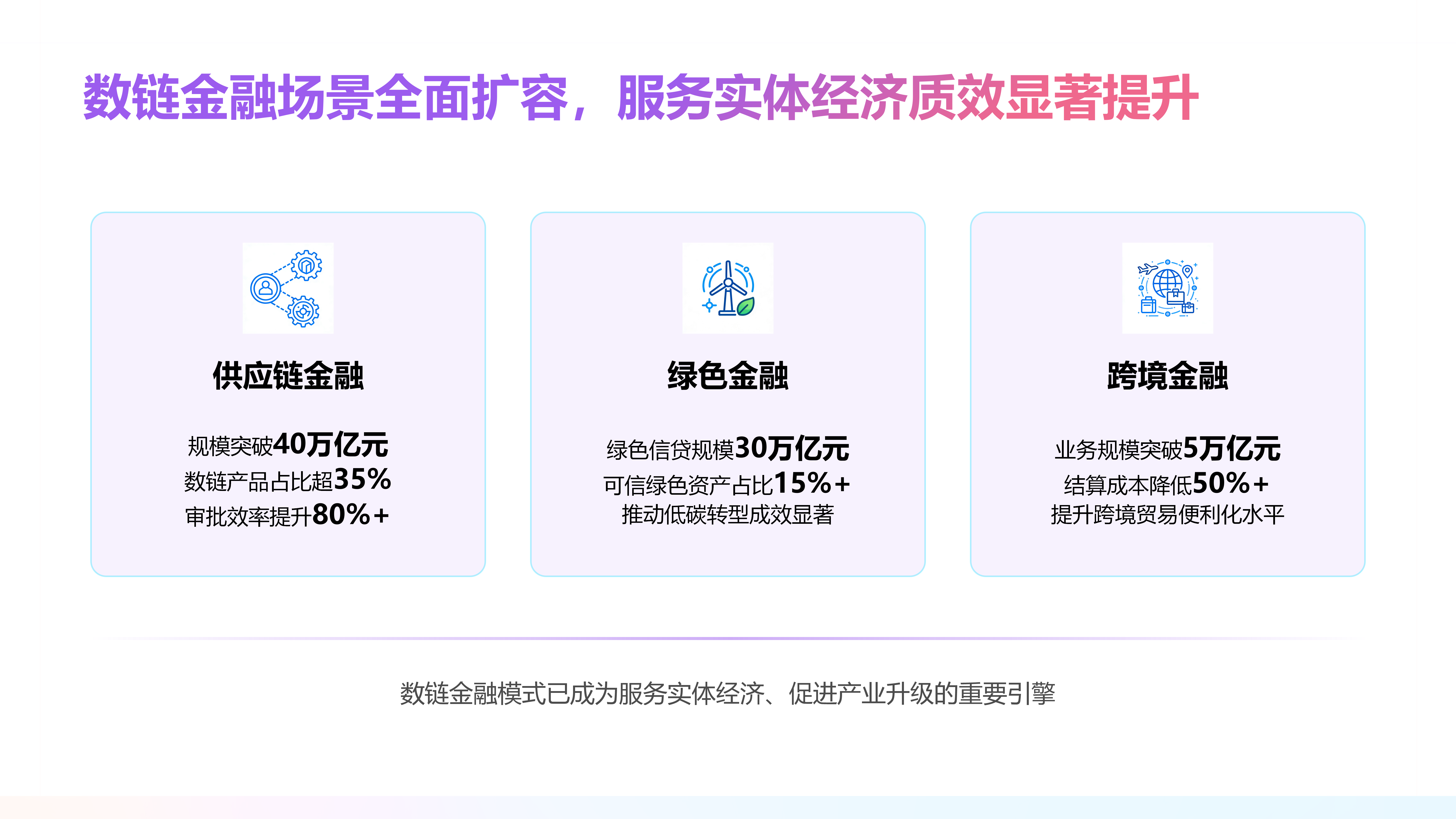 数链金融场景全面扩容，服务实体经济质效显著提升

供应链金融

规模突破40万亿元
数链产品占比超35%
审批效率提升80%+

绿色金融

绿色信贷规模30万亿元
可信绿色资产占比15%+
推动低碳转型成效显著

跨境金融

业务规模突破5万亿元
结算成本降低50%+
提升跨境贸易便利化水平

数链金融模式已成为服务实体经济、促进产业升级的重要引擎